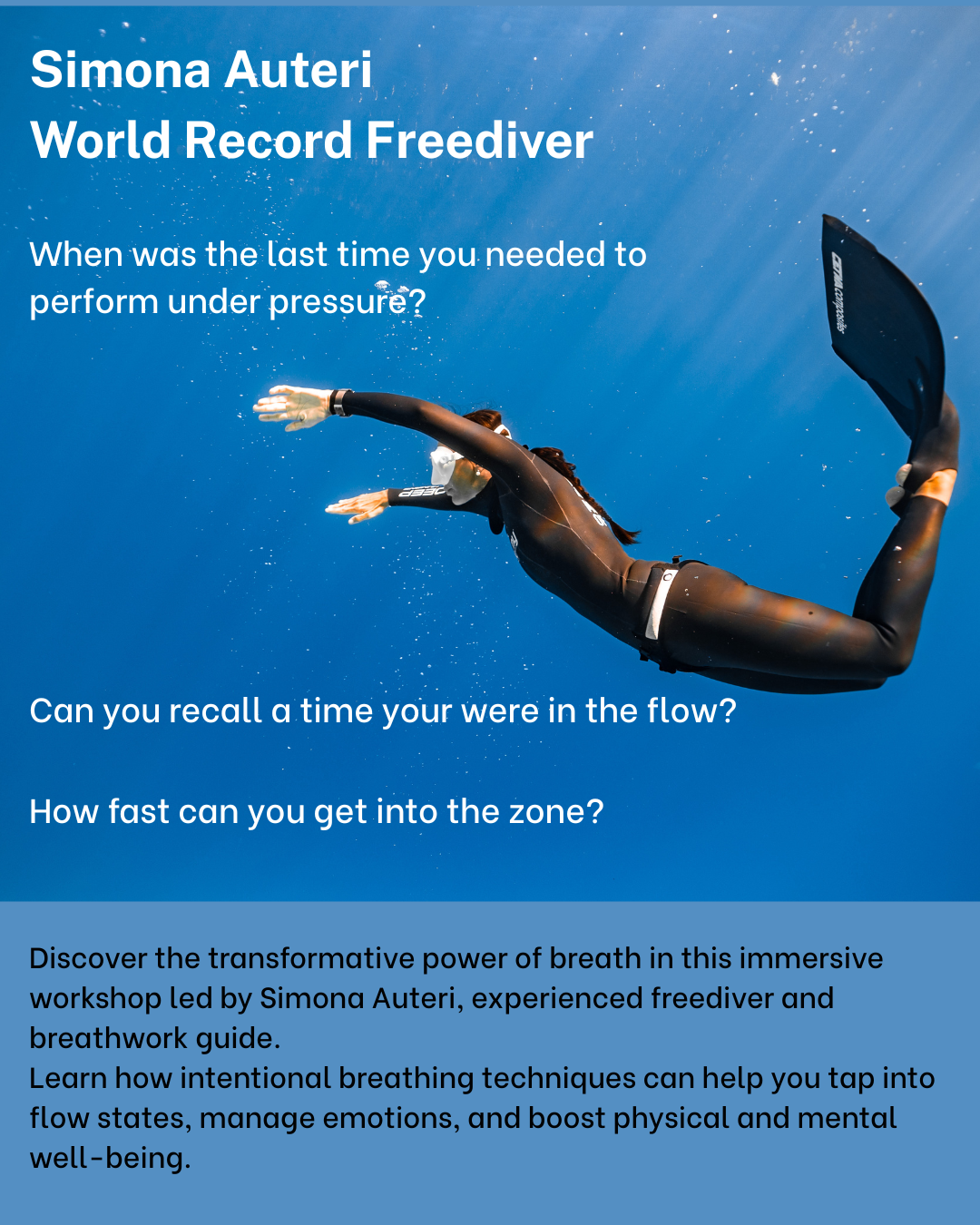 Simona Auteri
World Record Freediver

When was the last time you needed to perform under pressure?

Can you recall a time your were in the flow?

How fast can you get into the zone?

Discover the transformative power of breath in this immersive workshop led by Simona Auteri, experienced freediver and breathwork guide.
Learn how intentional breathing techniques can help you tap into flow states, manage emotions, and boost physical and mental well-being.